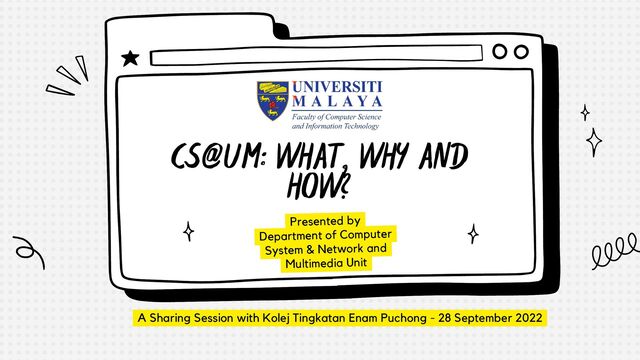 UNIVERSITI
MALAYA
Faculty of Computer Science and Information Technology

CS@UM: WHAT, WHY AND HOW?

Presented by
Department of Computer System & Network and Multimedia Unit

A Sharing Session with Kolej Tingkatan Enam Puchong - 28 September 2022